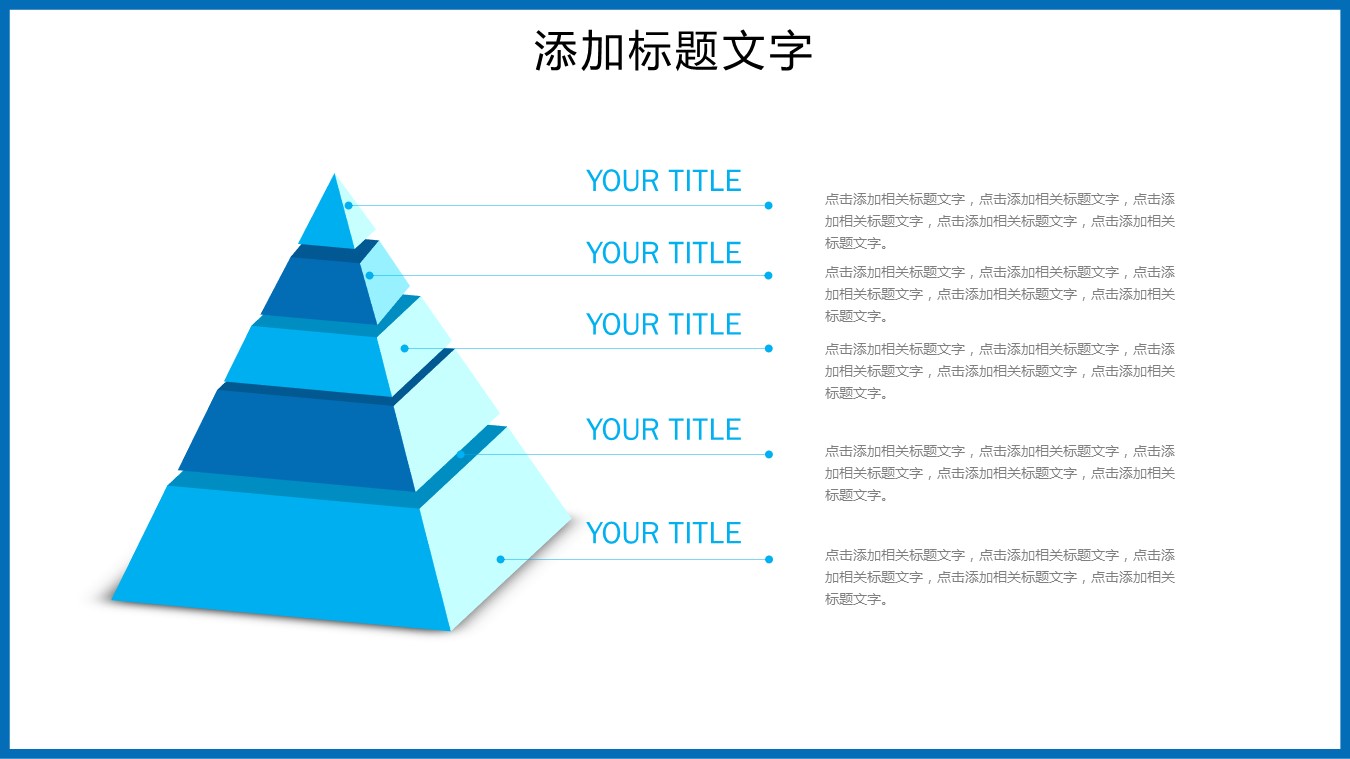 添加标题文字

YOUR TITLE

点击添加相关标题文字，点击添加相关标题文字，点击添加相关标题文字，点击添加相关标题文字，点击添加相关标题文字。

YOUR TITLE

点击添加相关标题文字，点击添加相关标题文字，点击添加相关标题文字，点击添加相关标题文字，点击添加相关标题文字。

YOUR TITLE

点击添加相关标题文字，点击添加相关标题文字，点击添加相关标题文字，点击添加相关标题文字，点击添加相关标题文字。

YOUR TITLE

点击添加相关标题文字，点击添加相关标题文字，点击添加相关标题文字，点击添加相关标题文字，点击添加相关标题文字。

YOUR TITLE

点击添加相关标题文字，点击添加相关标题文字，点击添加相关标题文字，点击添加相关标题文字，点击添加相关标题文字。